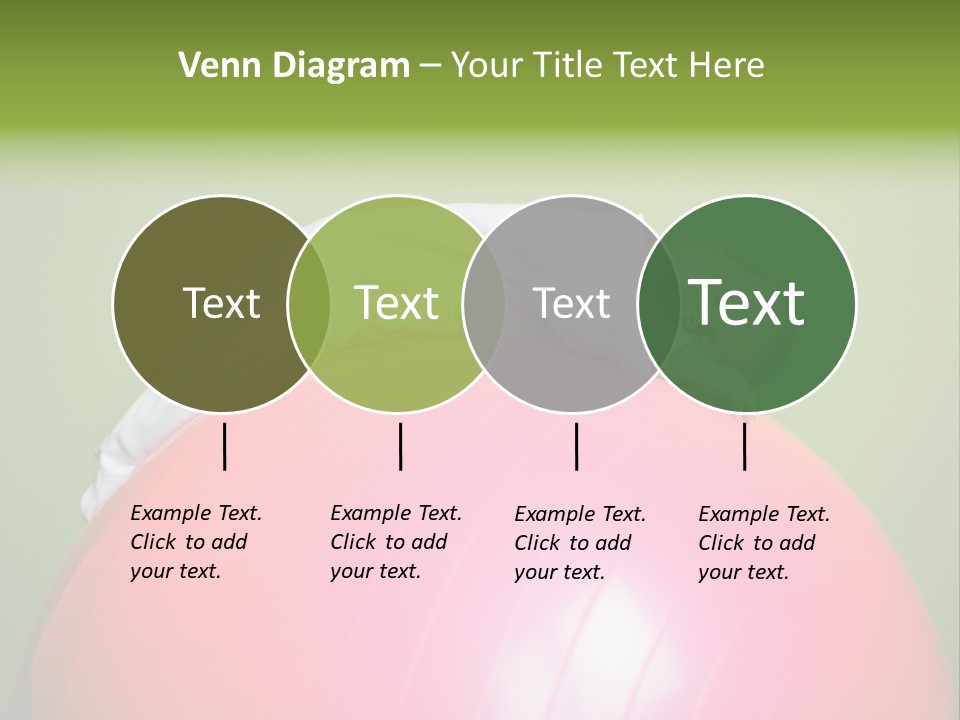 Venn Diagram – Your Title Text Here

Text

Text

Text

Text

Example Text. Click to add your text.

Example Text. Click to add your text.

Example Text. Click to add your text.

Example Text. Click to add your text.